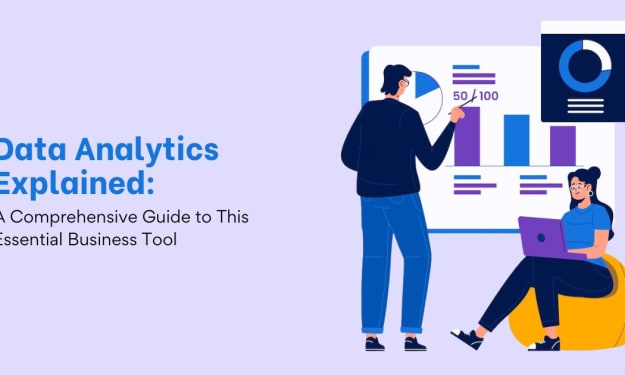 Data Analytics Explained:

A Comprehensive Guide to This Essential Business Tool

50 / 100